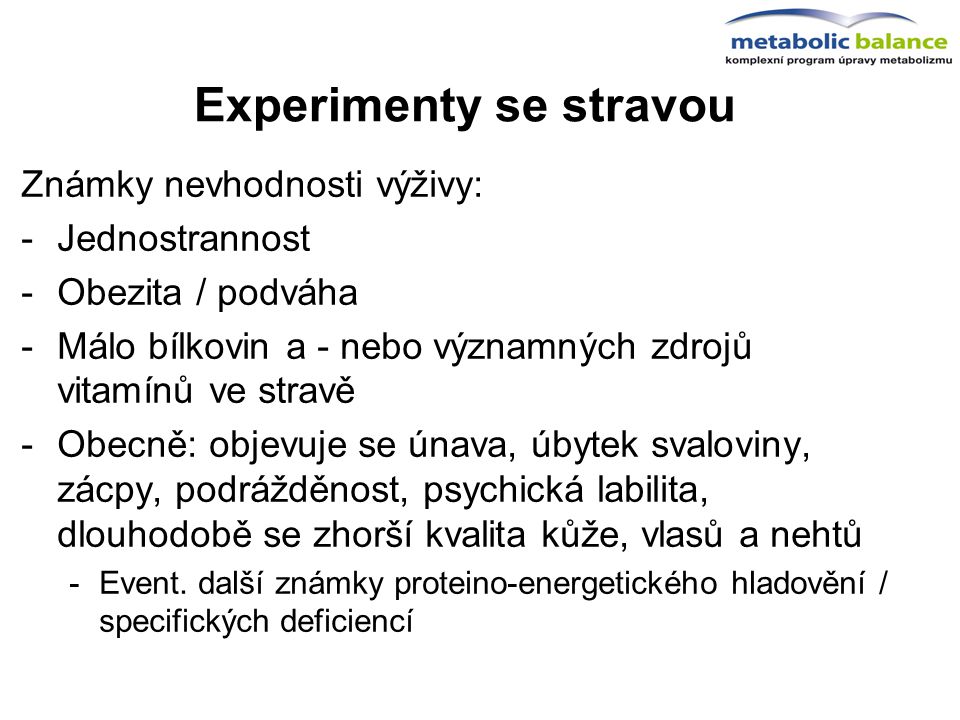 metabolic balance
komplexní program úpravy metabolizmu

Experimenty se stravou

Známky nevhodnosti výživy:

- Jednostrannost
- Obezita / podváha
- Málo bílkovin a - nebo významných zdrojů vitamínů ve stravě
- Obecně: objevuje se únava, úbytek svaloviny, zácpy, podrážděnost, psychická labilita, dlouhodobě se zhorší kvalita kůže, vlasů a nehtů
  - Event. další známky proteino-energetického hladovění / specifických deficiencí